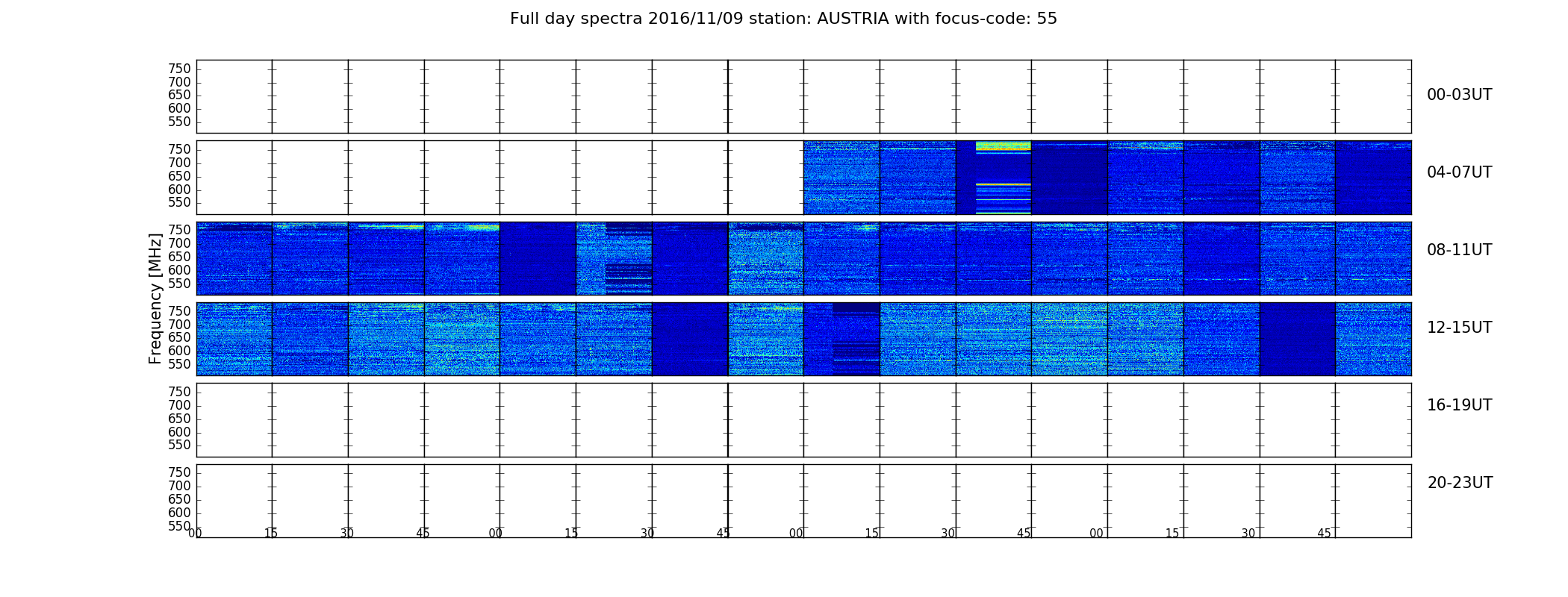 Full day spectra 2016/11/09 station: AUSTRIA with focus-code: 55

Frequency [MHz]

750
700
650
600
550

00-03UT

750
700
650
600
550

04-07UT

750
700
650
600
550

08-11UT

750
700
650
600
550

12-15UT

750
700
650
600
550

16-19UT

750
700
650
600
550

20-23UT

00 15 30 45 00 15 30 45 00 15 30 45 00 15 30 45